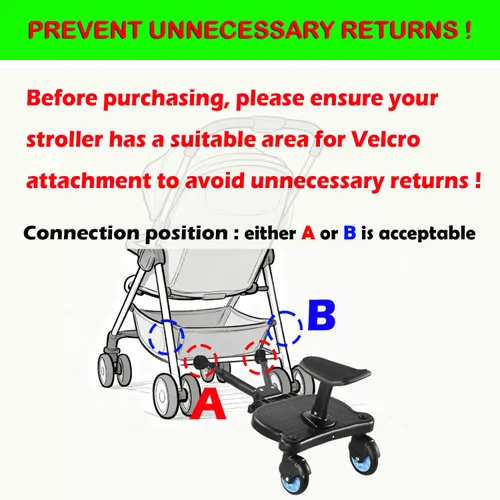 PREVENT UNNECESSARY RETURNS !

Before purchasing, please ensure your stroller has a suitable area for Velcro attachment to avoid unnecessary returns !

Connection position : either A or B is acceptable

B

A